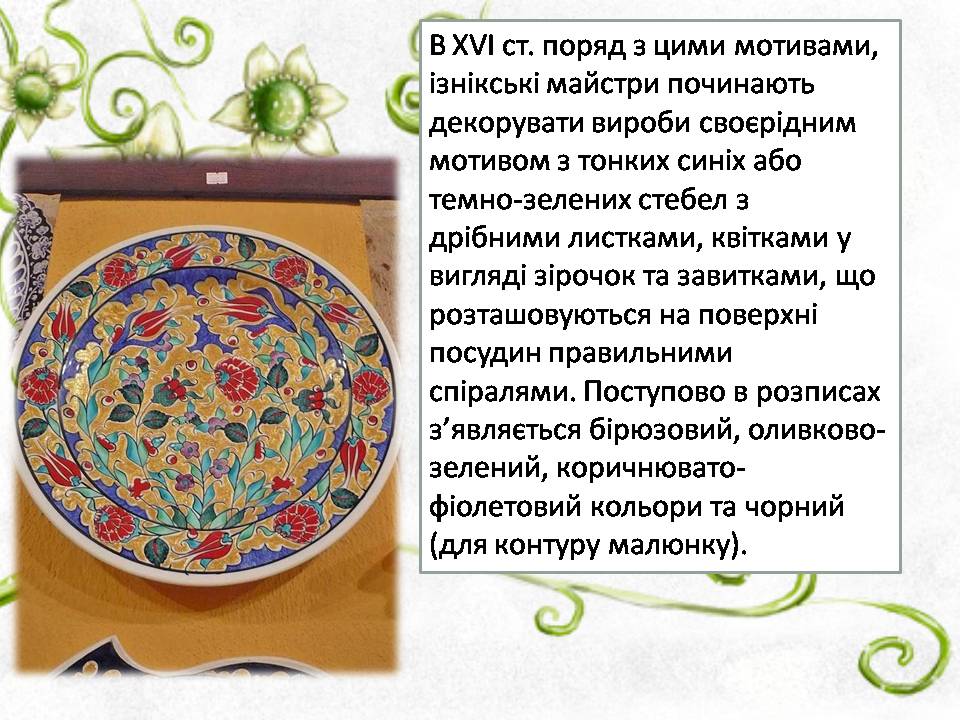 В XVI ст. поряд з цими мотивами, ізнікські майстри починають декорувати вироби своєрідним мотивом з тонких синіх або темно-зелених стебел з дрібними листками, квітками у вигляді зірочок та завитками, що розташовуються на поверхні посудин правильними спіралями. Поступово в розписах з’являється бірюзовий, оливково-зелений, коричнювато-фіолетовий кольори та чорний (для контуру малюнку).